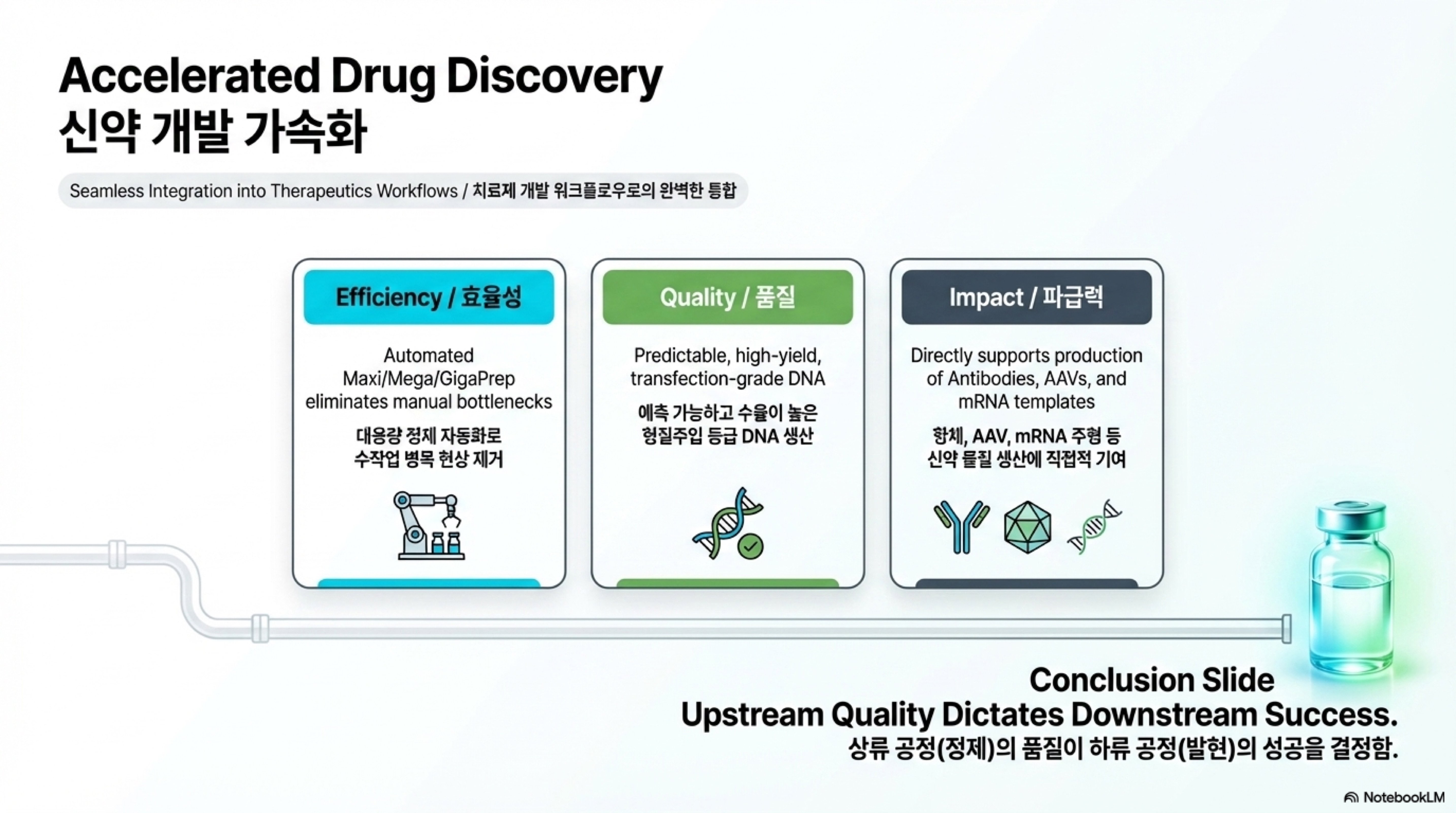 Accelerated Drug Discovery
신약 개발 가속화

Seamless Integration into Therapeutics Workflows / 치료제 개발 워크플로우로의 완벽한 통합

Efficiency / 효율성

Automated Maxi/Mega/GigaPrep eliminates manual bottlenecks

대용량 정제 자동화로 수작업 병목 현상 제거

Quality / 품질

Predictable, high-yield, transfection-grade DNA

예측 가능하고 수율이 높은 형질주입 등급 DNA 생산

Impact / 파급력

Directly supports production of Antibodies, AAVs, and mRNA templates

항체, AAV, mRNA 주형 등 신약 물질 생산에 직접적 기여

Conclusion Slide
Upstream Quality Dictates Downstream Success.
상류 공정(정제)의 품질이 하류 공정(발현)의 성공을 결정함.

NotebookLM